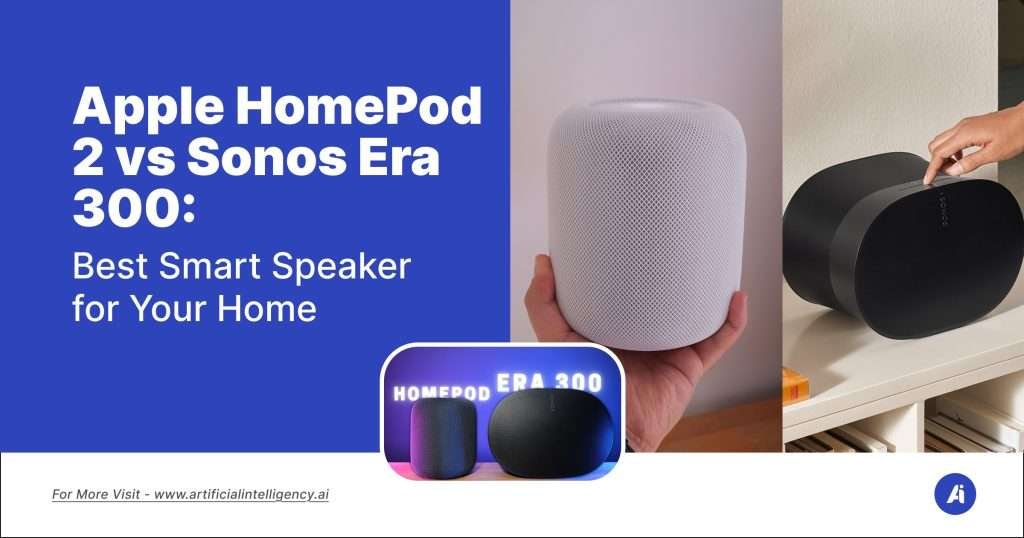 Apple HomePod 2 vs Sonos Era 300:

Best Smart Speaker for Your Home

HOMEPOD ERA 300

SONOS

For More Visit - www.artificialintelligency.ai

Ai